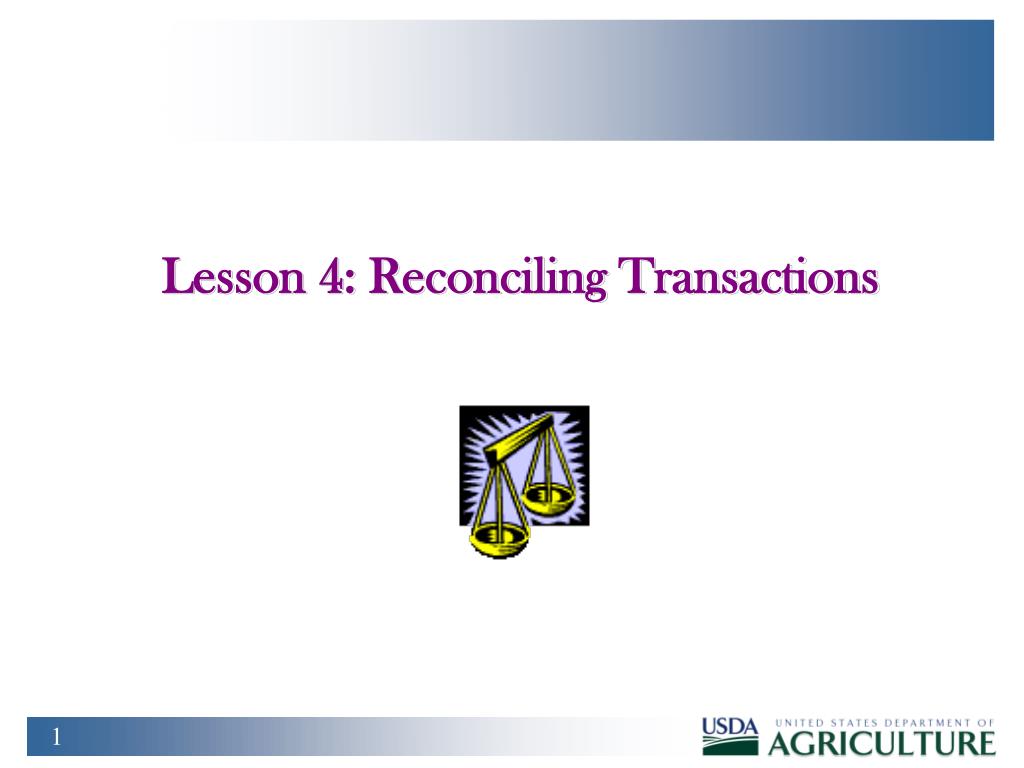 Lesson 4: Reconciling Transactions

1

USDA UNITED STATES DEPARTMENT OF AGRICULTURE